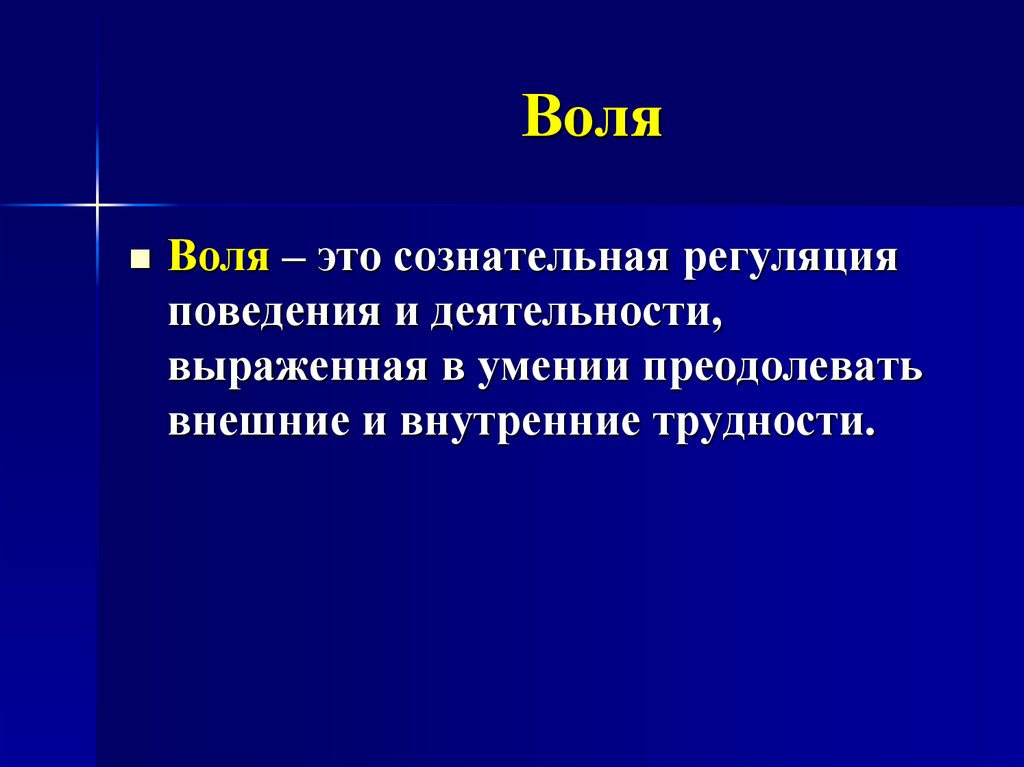 Воля

Воля – это сознательная регуляция поведения и деятельности, выраженная в умении преодолевать внешние и внутренние трудности.